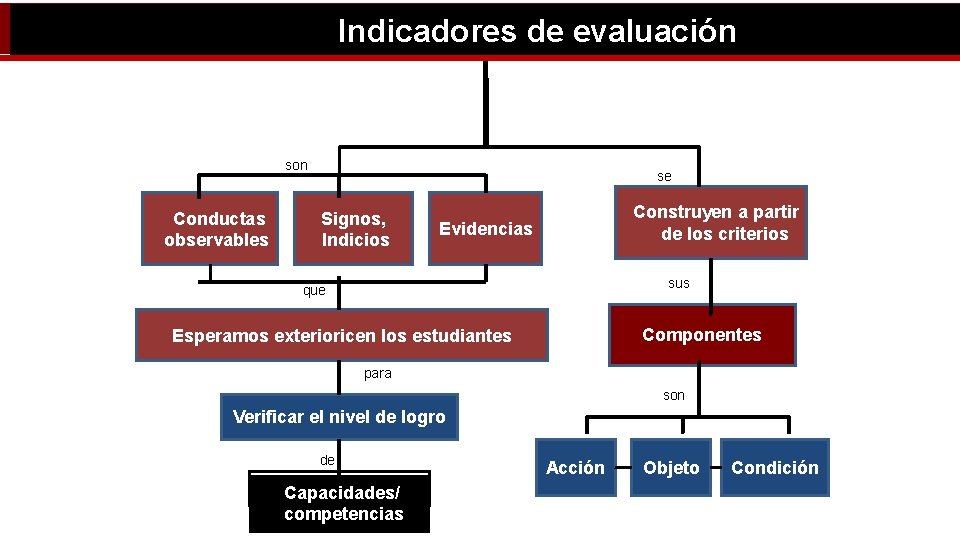 Indicadores de evaluación

son

Conductas observables

Signos, Indicios

Evidencias

que

Esperamos exterioricen los estudiantes

para

Verificar el nivel de logro

de

Capacidades/ competencias

se

Construyen a partir de los criterios

sus

Componentes

son

Acción

Objeto

Condición